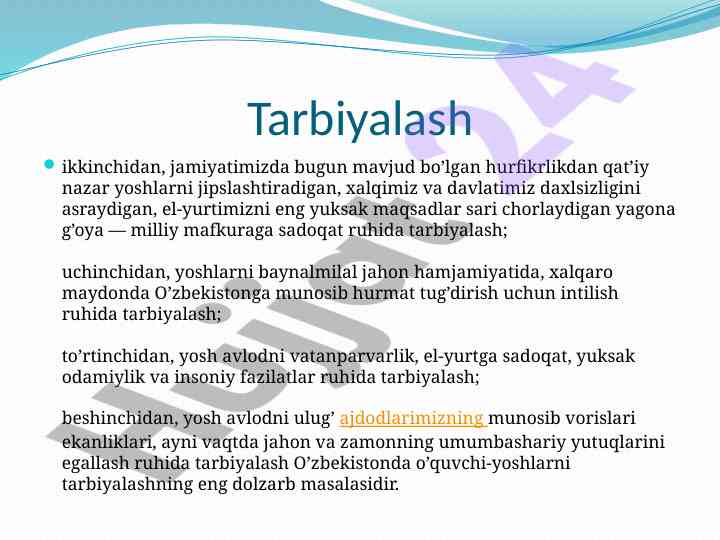 Tarbiyalash

ikkinchidan, jamiyatimizda bugun mavjud bo’lgan hurfikrlikdan qat’iy nazar yoshlarni jipslashtiradigan, xalqimiz va davlatimiz daxlsizligini asraydigan, el-yurtimizni eng yuksak maqsadlar sari chorlaydigan yagona g’oya — milliy mafkuraga sadoqat ruhida tarbiyalash;

uchinchidan, yoshlarni baynalmilal jahon hamjamiyatida, xalqaro maydonda O’zbekistonga munosib hurmat tug’dirish uchun intilish ruhida tarbiyalash;

to’rtinchidan, yosh avlodni vatanparvarlik, el-yurtga sadoqat, yuksak odamiylik va insoniy fazilatlar ruhida tarbiyalash;

beshinchidan, yosh avlodni ulug’ ajdodlarimizning munosib vorislari ekanliklari, ayni vaqtda jahon va zamonning umumbashariy yutuqlarini egallash ruhida tarbiyalash O’zbekistonda o’quvchi-yoshlarni tarbiyalashning eng dolzarb masalasidir.

Hujjat24